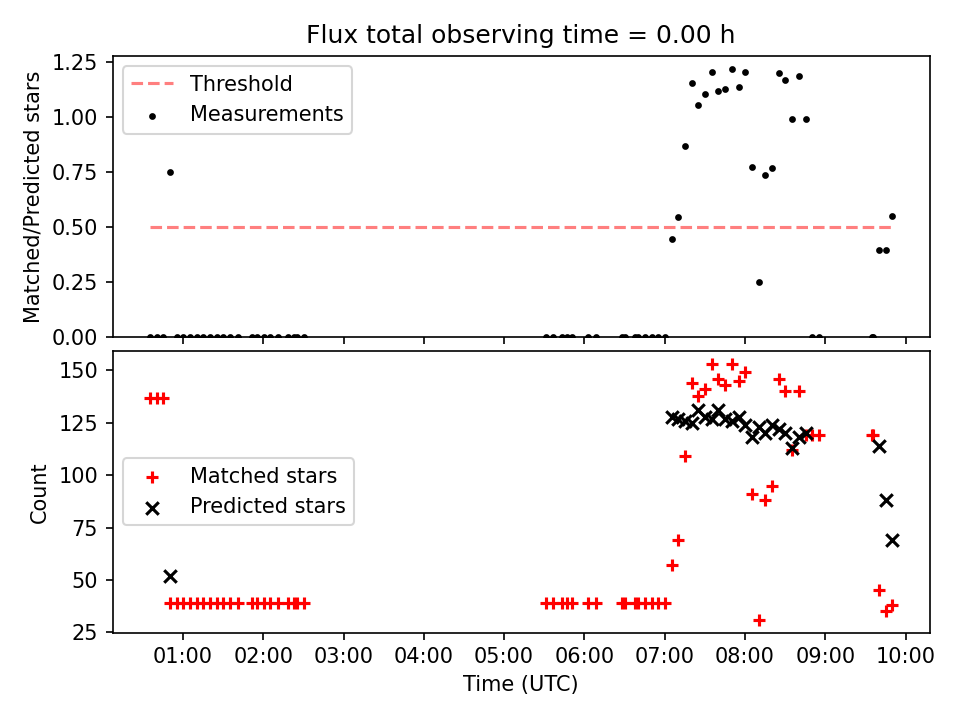 Flux total observing time = 0.00 h

Matched/Predicted stars

1.25
1.00
0.75
0.50
0.25
0.00

Threshold
Measurements

Count

150
125
100
75
50
25

Matched stars
Predicted stars

01:00 02:00 03:00 04:00 05:00 06:00 07:00 08:00 09:00 10:00

Time (UTC)